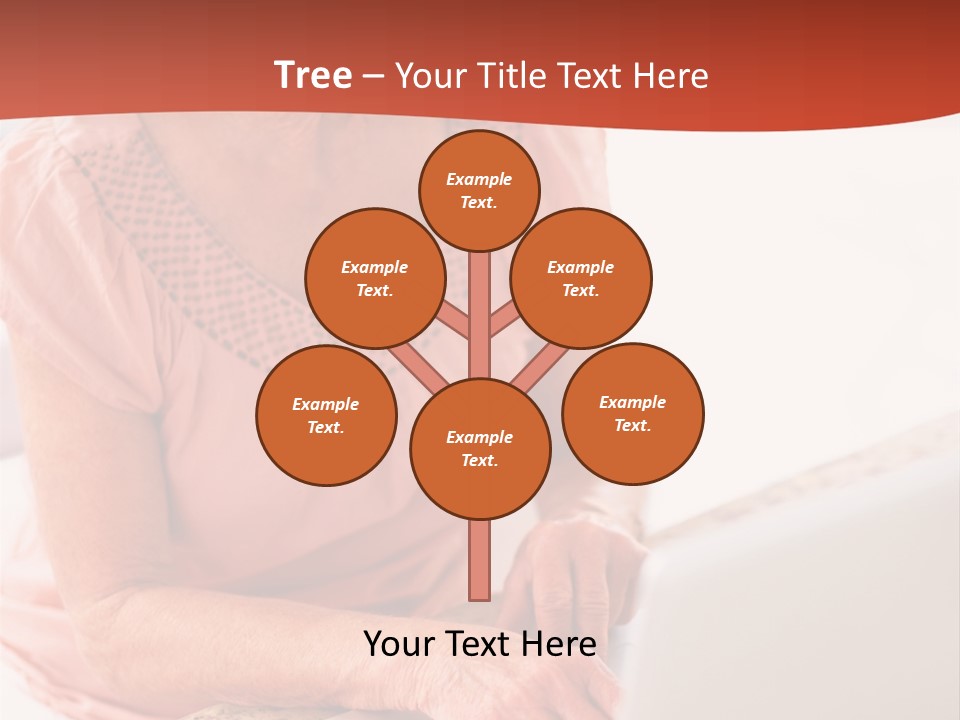 Tree – Your Title Text Here

Example Text.

Example Text.

Example Text.

Example Text.

Example Text.

Example Text.

Your Text Here